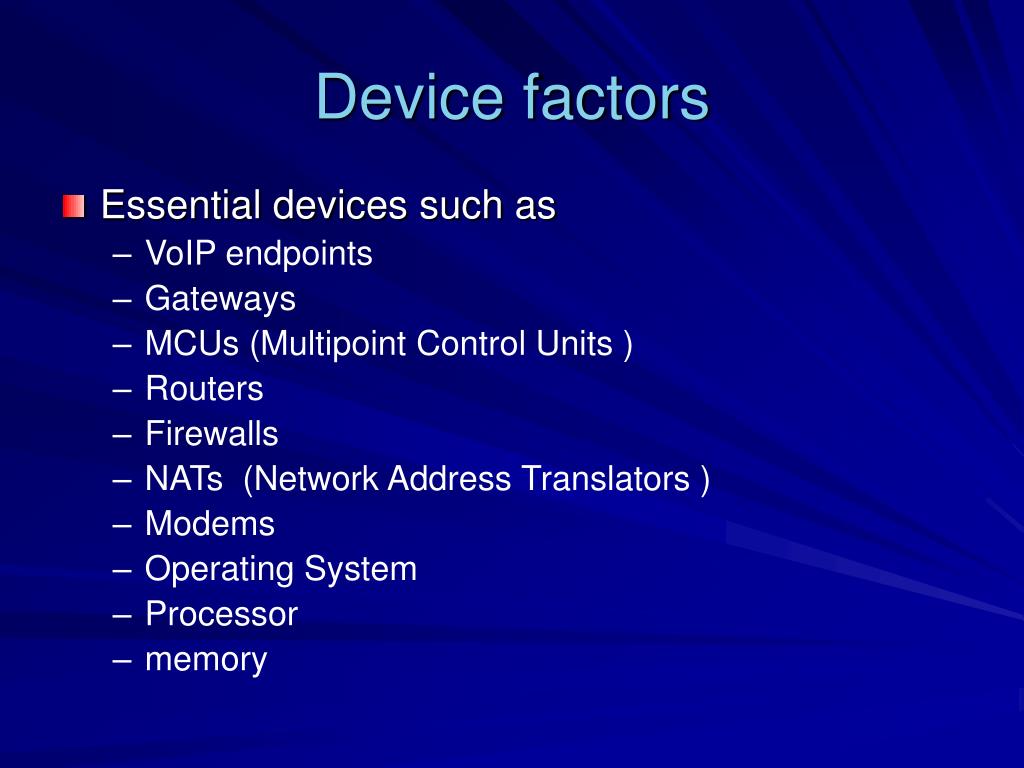 Device factors

Essential devices such as
– VoIP endpoints
– Gateways
– MCUs (Multipoint Control Units )
– Routers
– Firewalls
– NATs (Network Address Translators )
– Modems
– Operating System
– Processor
– memory